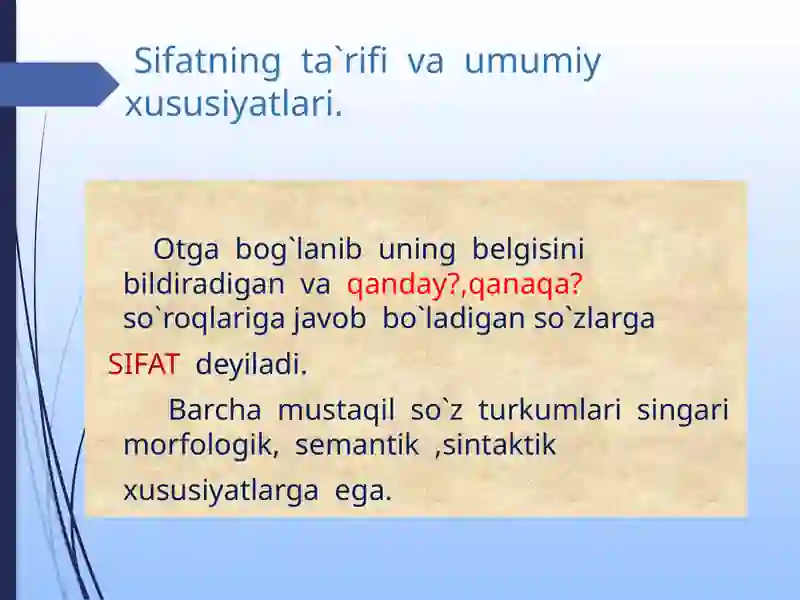 Sifatning ta`rifi va umumiy xususiyatlari.

Otga bog`lanib uning belgisini bildiradigan va qanday?,qanaqa? so`roqlariga javob bo`ladigan so`zlarga SIFAT deyiladi.

Barcha mustaqil so`z turkumlari singari morfologik, semantik ,sintaktik xususiyatlarga ega.